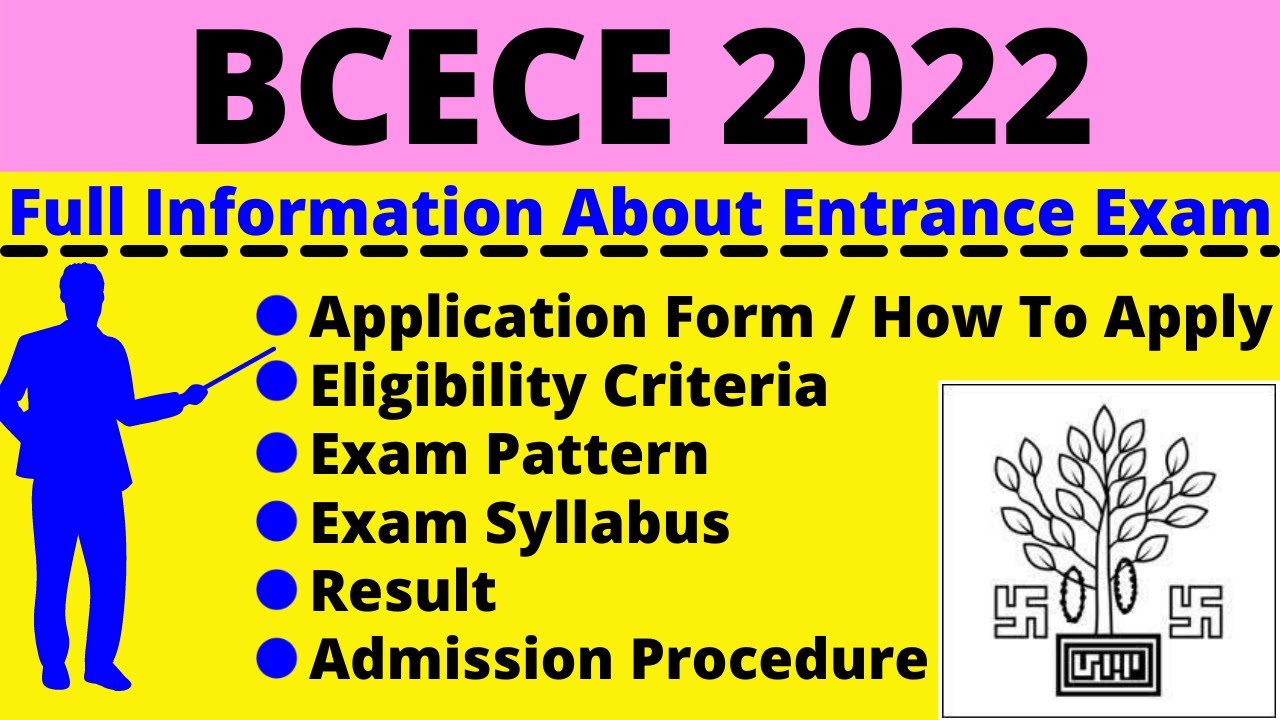 BCECE 2022

Full Information About Entrance Exam

Application Form / How To Apply
Eligibility Criteria
Exam Pattern
Exam Syllabus
Result
Admission Procedure